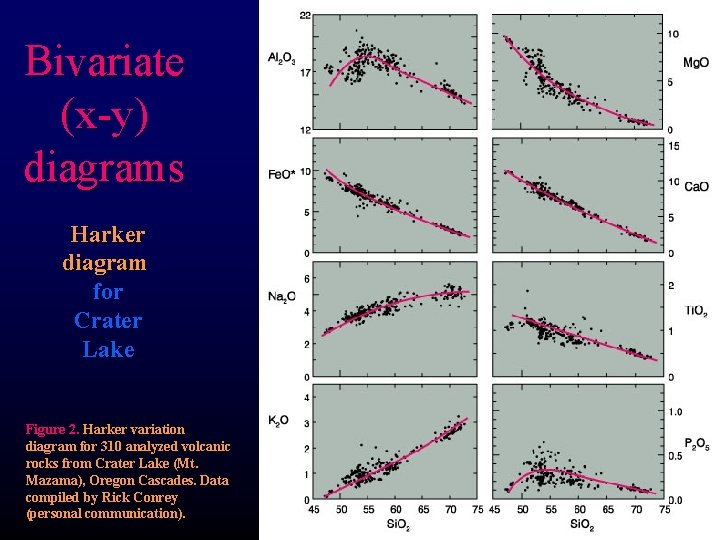 Bivariate (x-y) diagrams

Harker diagram for Crater Lake

Figure 2. Harker variation diagram for 310 analyzed volcanic rocks from Crater Lake (Mt. Mazama), Oregon Cascades. Data compiled by Rick Conrey (personal communication).

$Al_2O_3$
22
17
12

MgO
10
5
0

FeO*
10
5
0

CaO
15
10
5
0

$Na_2O$
6
4
2
0

$TiO_2$
2
1
0

$K_2O$
4
3
2
1
0

$P_2O_5$
1.0
0.5
0.0

45 50 55 60 65 70 75
$SiO_2$

45 50 55 60 65 70 75
$SiO_2$